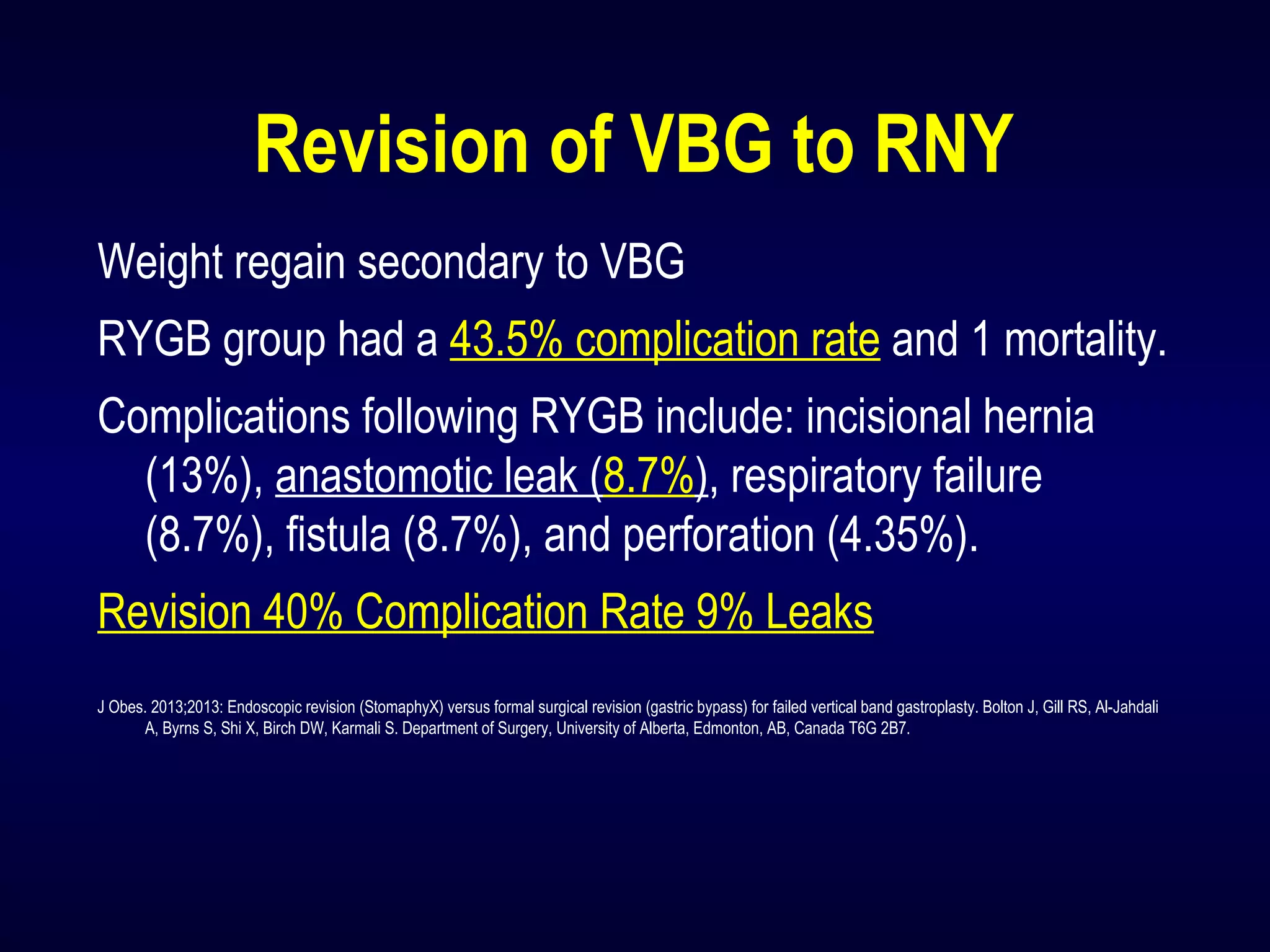 Revision of VBG to RNY

Weight regain secondary to VBG

RYGB group had a 43.5% complication rate and 1 mortality.

Complications following RYGB include: incisional hernia (13%), anastomotic leak (8.7%), respiratory failure (8.7%), fistula (8.7%), and perforation (4.35%).

Revision 40% Complication Rate 9% Leaks

J Obes. 2013;2013: Endoscopic revision (StomaphyX) versus formal surgical revision (gastric bypass) for failed vertical band gastroplasty. Bolton J, Gill RS, Al-Jahdali A, Byrns S, Shi X, Birch DW, Karmali S. Department of Surgery, University of Alberta, Edmonton, AB, Canada T6G 2B7.